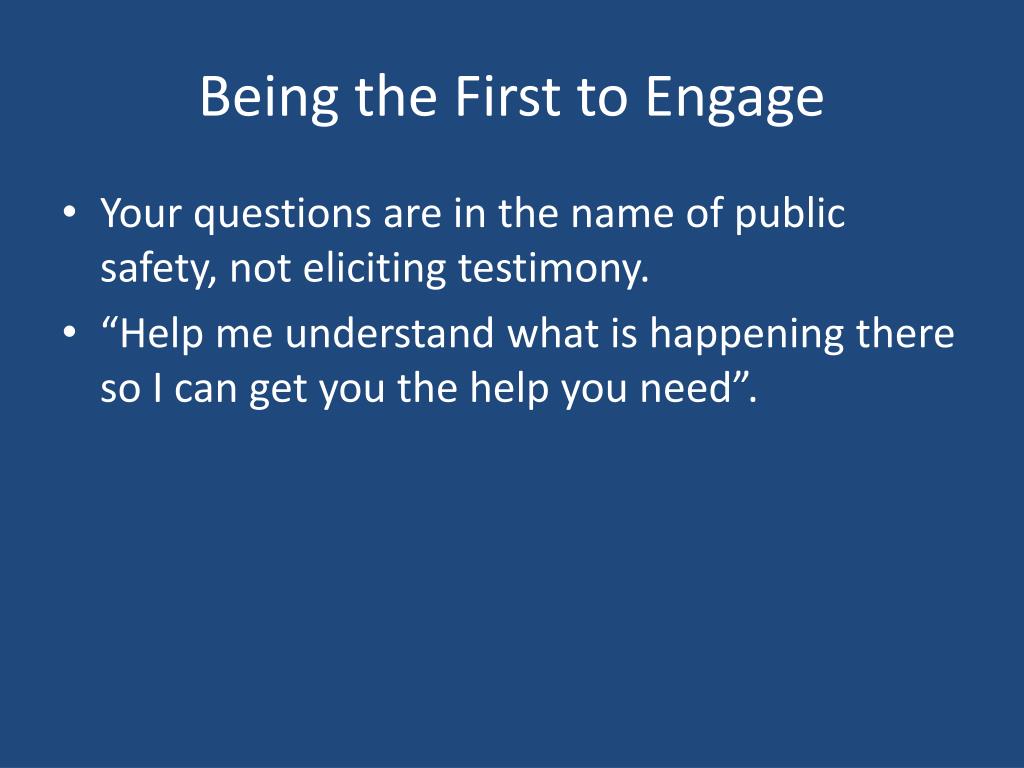 Being the First to Engage

• Your questions are in the name of public safety, not eliciting testimony.
• “Help me understand what is happening there so I can get you the help you need”.